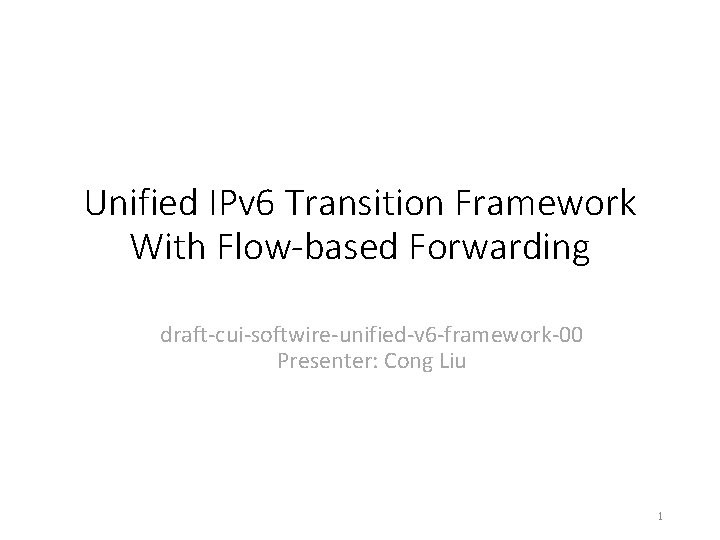 Unified IPv6 Transition Framework With Flow-based Forwarding

draft-cui-softwire-unified-v6-framework-00
Presenter: Cong Liu

1